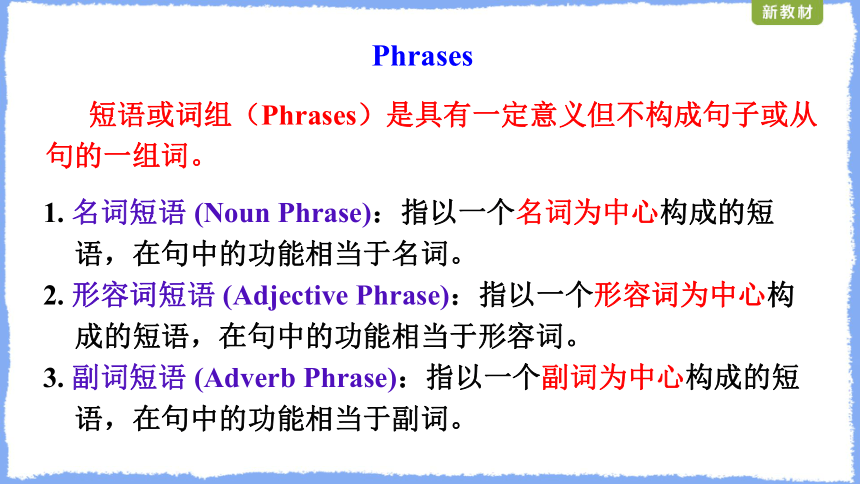 新教材

Phrases

短语或词组（Phrases）是具有一定意义但不构成句子或从句的一组词。

1. 名词短语 (Noun Phrase)：指以一个名词为中心构成的短语，在句中的功能相当于名词。

2. 形容词短语 (Adjective Phrase)：指以一个形容词为中心构成的短语，在句中的功能相当于形容词。

3. 副词短语 (Adverb Phrase)：指以一个副词为中心构成的短语，在句中的功能相当于副词。